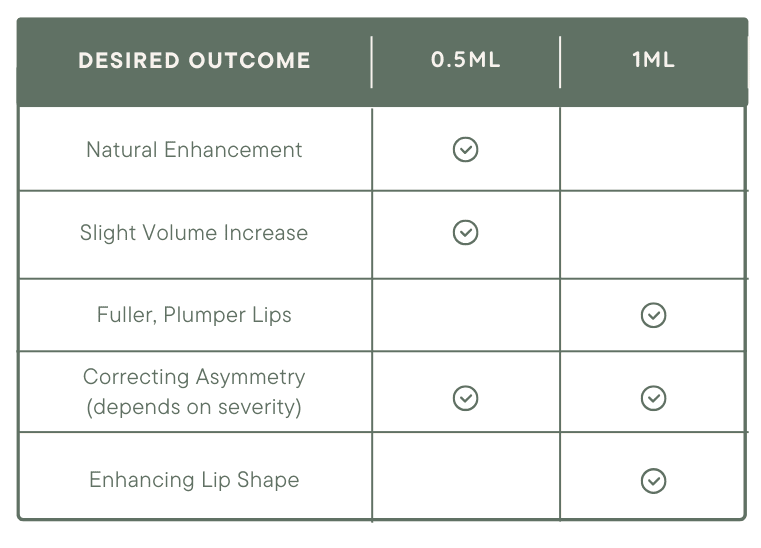 | DESIRED OUTCOME | 0.5ML | 1ML |
|---|---|---|
| Natural Enhancement | ✓ | |
| Slight Volume Increase | ✓ | |
| Fuller, Plumper Lips | | ✓ |
| Correcting Asymmetry (depends on severity) | ✓ | ✓ |
| Enhancing Lip Shape | | ✓ |